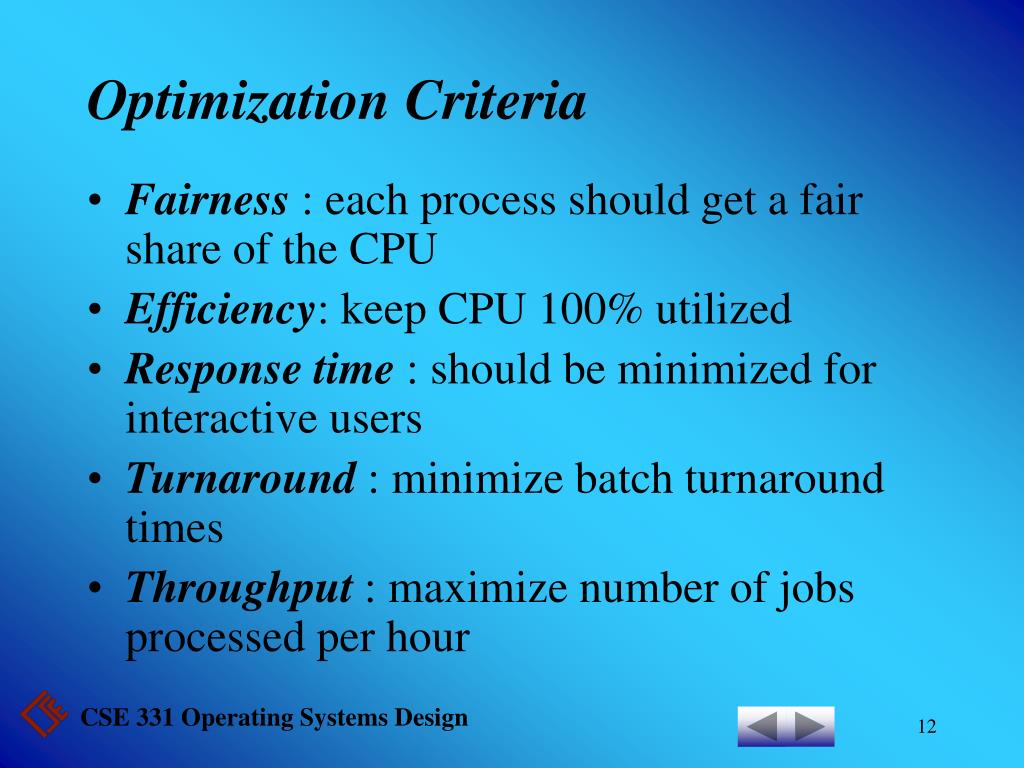 Optimization Criteria

• Fairness : each process should get a fair share of the CPU
• Efficiency: keep CPU 100% utilized
• Response time : should be minimized for interactive users
• Turnaround : minimize batch turnaround times
• Throughput : maximize number of jobs processed per hour

CSE 331 Operating Systems Design

12